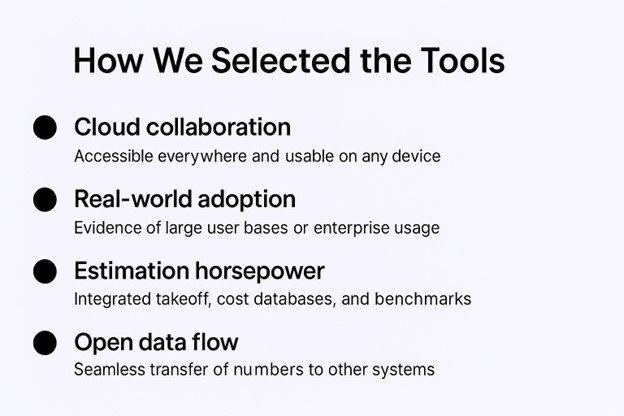 How We Selected the Tools

Cloud collaboration
Accessible everywhere and usable on any device

Real-world adoption
Evidence of large user bases or enterprise usage

Estimation horsepower
Integrated takeoff, cost databases, and benchmarks

Open data flow
Seamless transfer of numbers to other systems